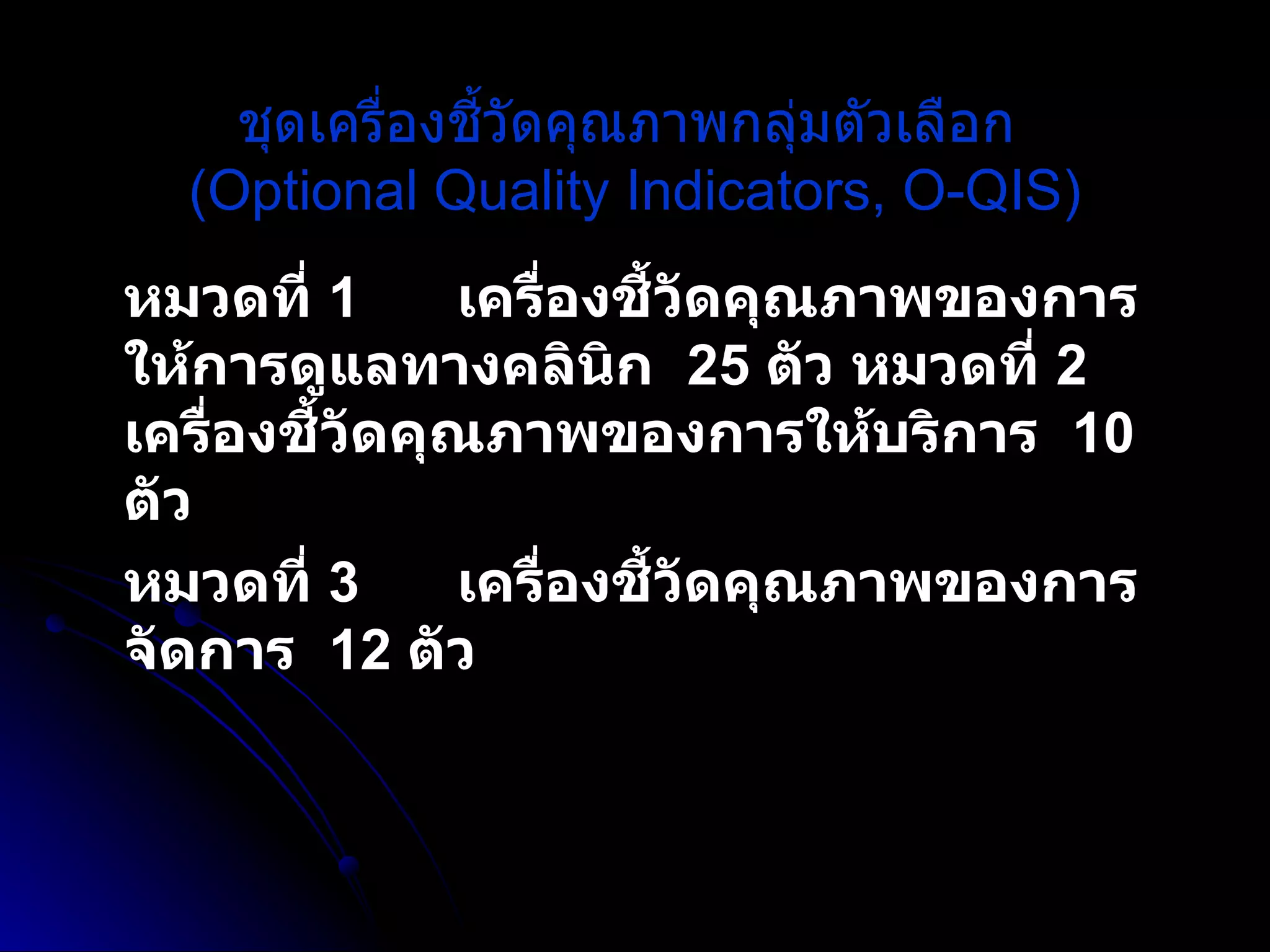 ชุดเครื่องชี้วัดคุณภาพกลุ่มตัวเลือก (Optional Quality Indicators, O-QIS)

หมวดที่ 1 เครื่องชี้วัดคุณภาพของการให้การดูแลทางคลินิก 25 ตัว หมวดที่ 2 เครื่องชี้วัดคุณภาพของการให้บริการ 10 ตัว

หมวดที่ 3 เครื่องชี้วัดคุณภาพของการจัดการ 12 ตัว